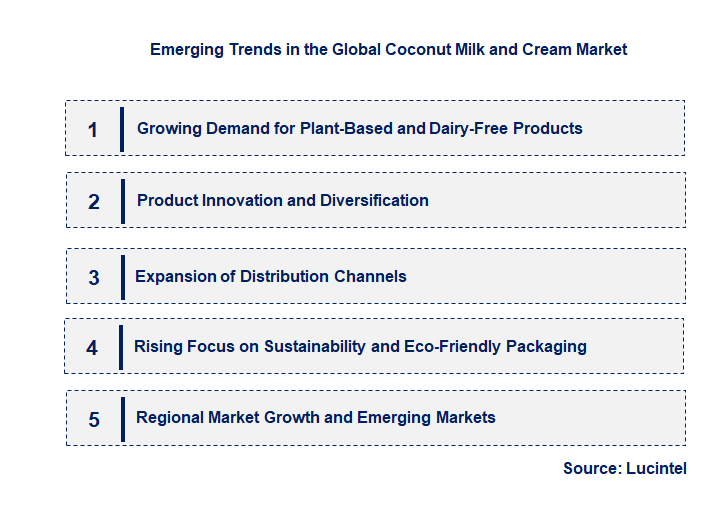 Emerging Trends in the Global Coconut Milk and Cream Market

1 Growing Demand for Plant-Based and Dairy-Free Products

2 Product Innovation and Diversification

3 Expansion of Distribution Channels

4 Rising Focus on Sustainability and Eco-Friendly Packaging

5 Regional Market Growth and Emerging Markets

Source: Lucintel